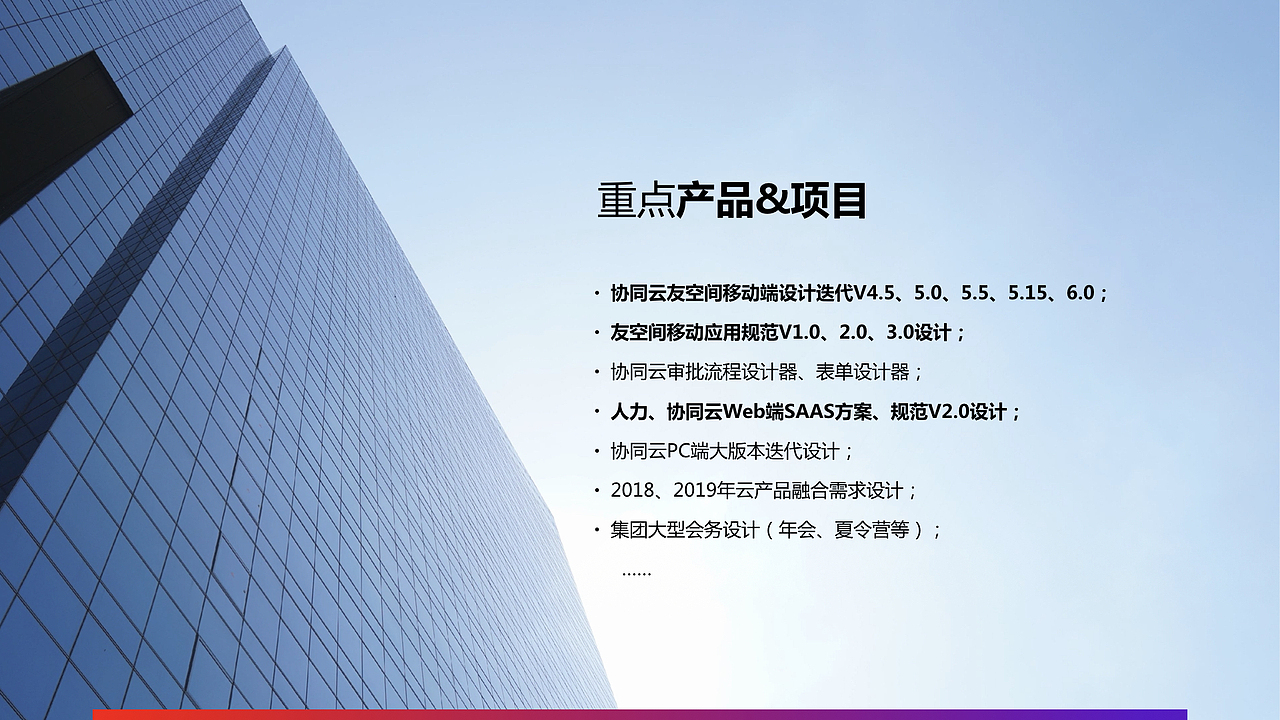 重点产品&项目

· 协同云友空间移动端设计迭代V4.5、5.0、5.5、5.15、6.0；
· 友空间移动应用规范V1.0、2.0、3.0设计；
· 协同云审批流程设计器、表单设计器；
· 人力、协同云Web端SAAS方案、规范V2.0设计；
· 协同云PC端大版本迭代设计；
· 2018、2019年云产品融合需求设计；
· 集团大型会务设计（年会、夏令营等）；
……